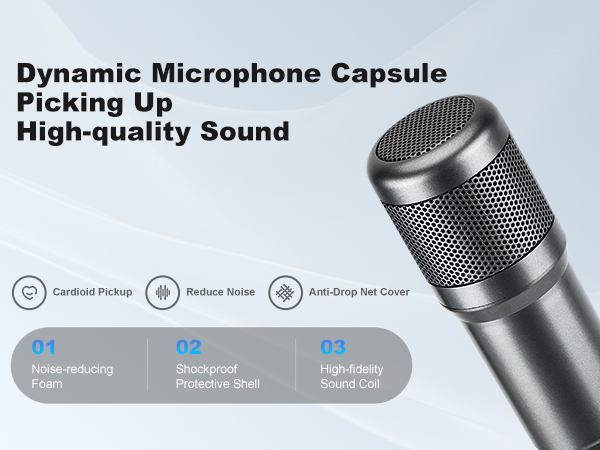 Dynamic Microphone Capsule
Picking Up
High-quality Sound

Cardioid Pickup

Reduce Noise

Anti-Drop Net Cover

01
Noise-reducing Foam

02
Shockproof Protective Shell

03
High-fidelity Sound Coil